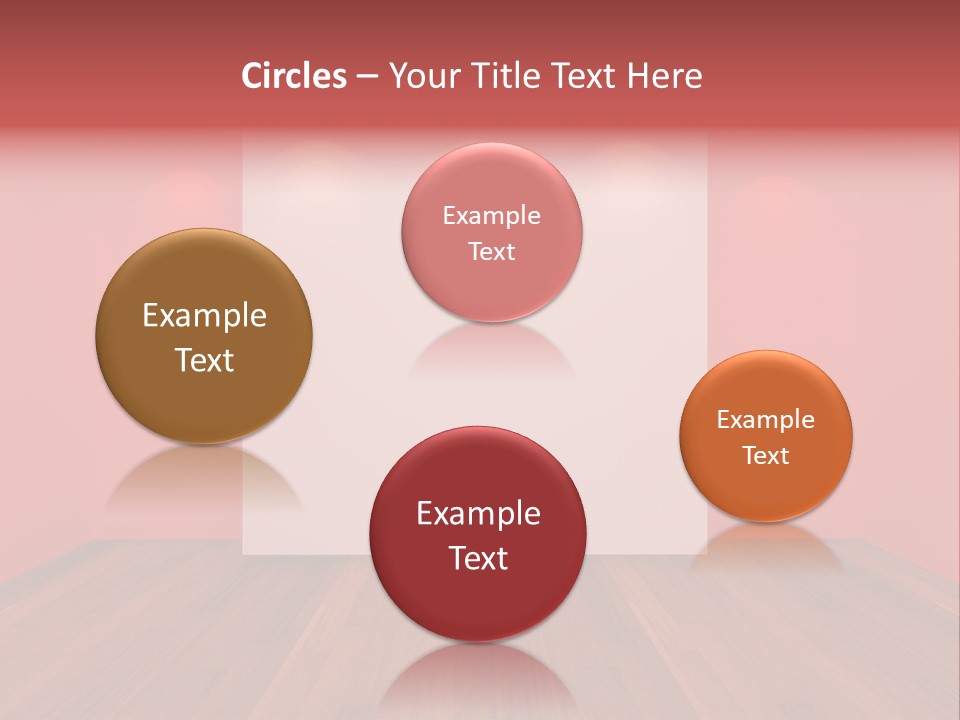 Circles – Your Title Text Here

Example Text

Example Text

Example Text

Example Text